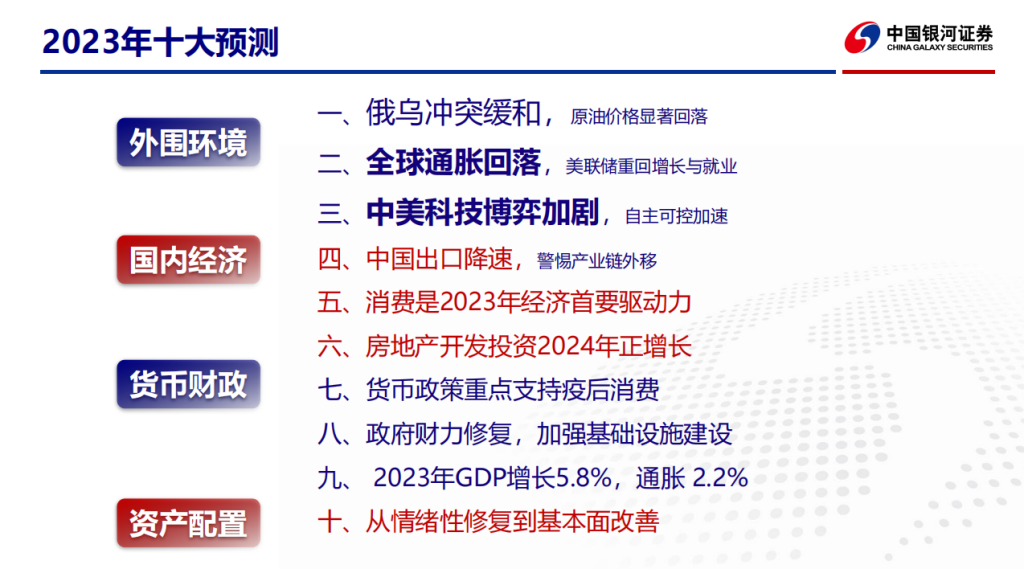 2023年十大预测

中国银河证券
CHINA GALAXY SECURITIES

外围环境

国内经济

货币财政

资产配置

一、俄乌冲突缓和，原油价格显著回落

二、全球通胀回落，美联储重回增长与就业

三、中美科技博弈加剧，自主可控加速

四、中国出口降速，警惕产业链外移

五、消费是2023年经济首要驱动力

六、房地产开发投资2024年正增长

七、货币政策重点支持疫后消费

八、政府财力修复，加强基础设施建设

九、 2023年GDP增长5.8%，通胀 2.2%

十、从情绪性修复到基本面改善